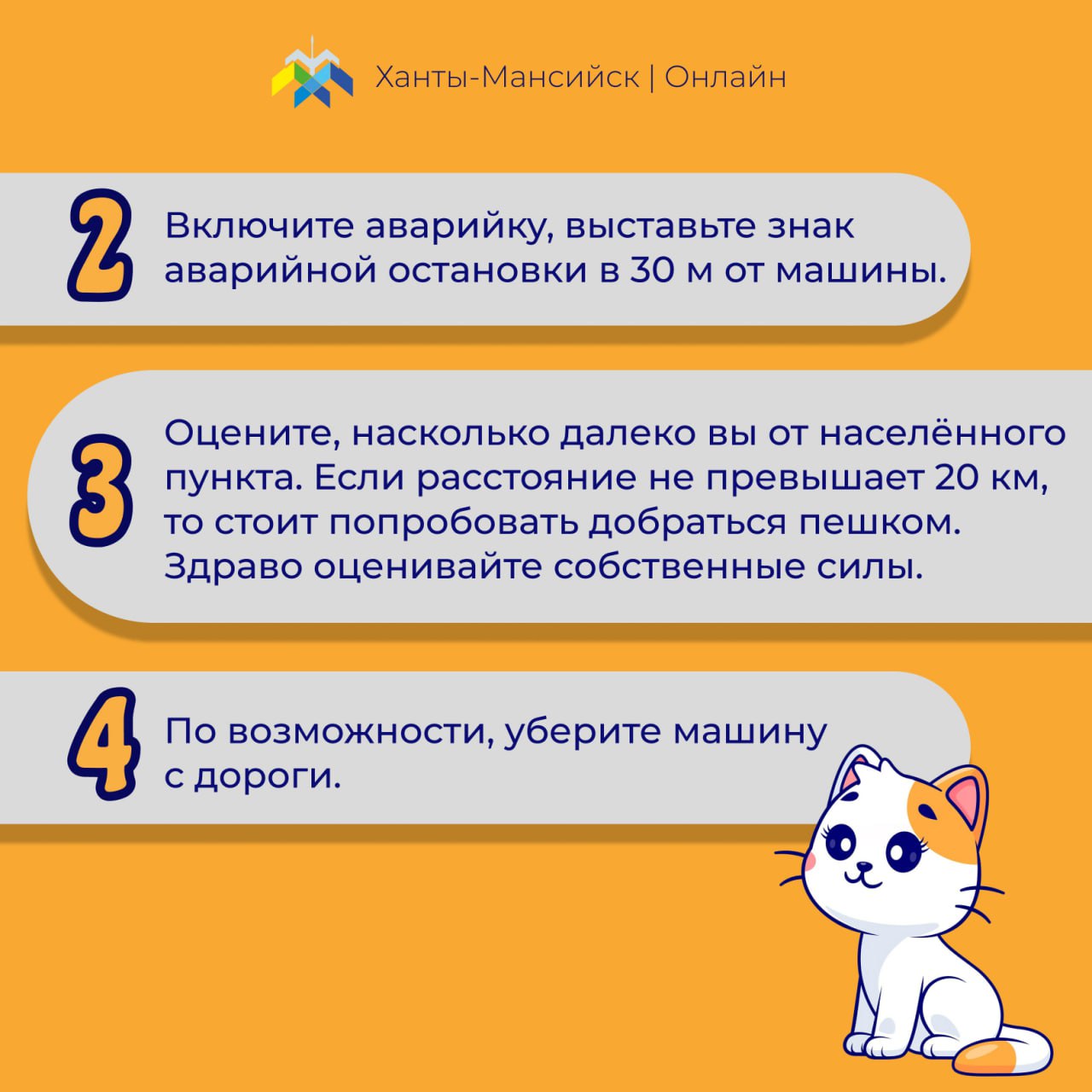 Ханты-Мансийск | Онлайн

2 Включите аварийку, выставьте знак аварийной остановки в 30 м от машины.

3 Оцените, насколько далеко вы от населённого пункта. Если расстояние не превышает 20 км, то стоит попробовать добраться пешком. Здраво оценивайте собственные силы.

4 По возможности, уберите машину с дороги.